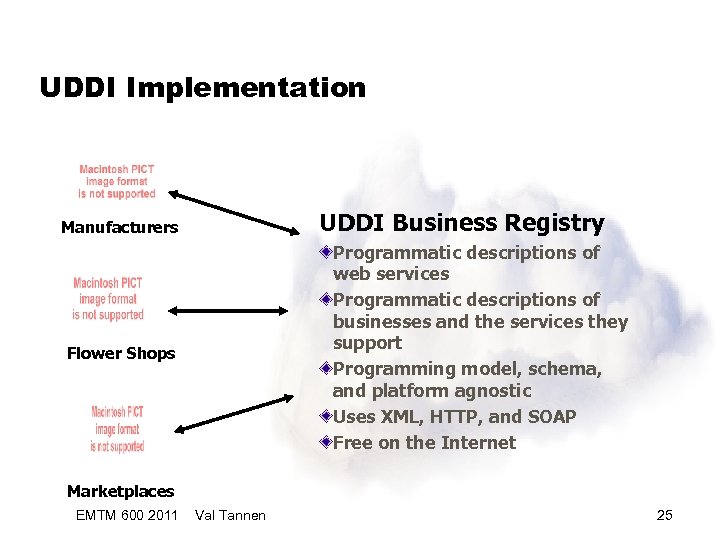 UDDI Implementation

Macintosh PICT image format is not supported

Manufacturers

Macintosh PICT image format is not supported

Flower Shops

Macintosh PICT image format is not supported

Marketplaces

UDDI Business Registry

Programmatic descriptions of web services

Programmatic descriptions of businesses and the services they support

Programming model, schema, and platform agnostic

Uses XML, HTTP, and SOAP

Free on the Internet

EMTM 600 2011 Val Tannen

25